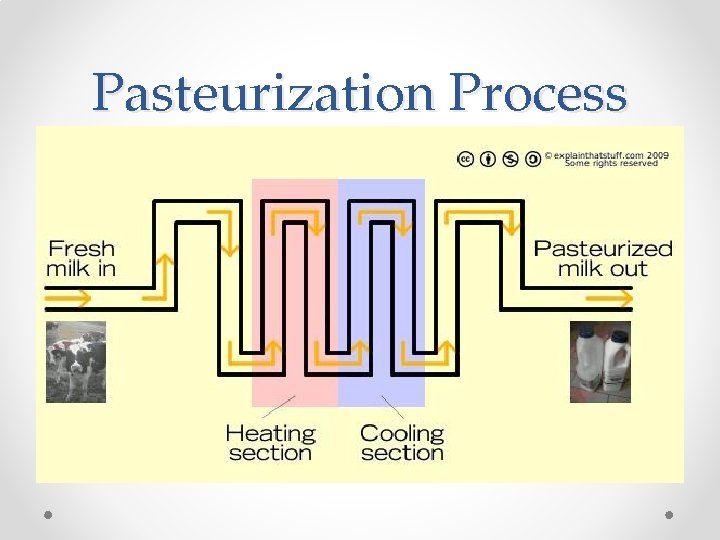 Pasteurization Process

© explainthatstuff.com 2009
Some rights reserved

Fresh milk in

Pasteurized milk out

Heating section

Cooling section